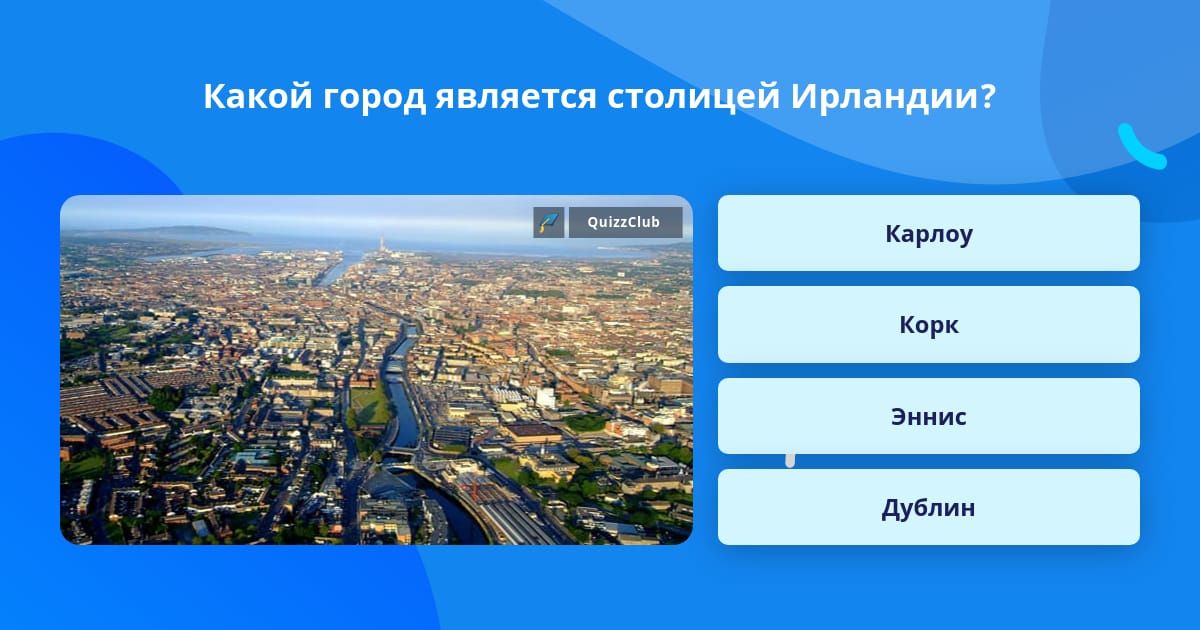 Какой город является столицей Ирландии?

QuizzClub

Карлоу

Корк

Эннис

Дублин